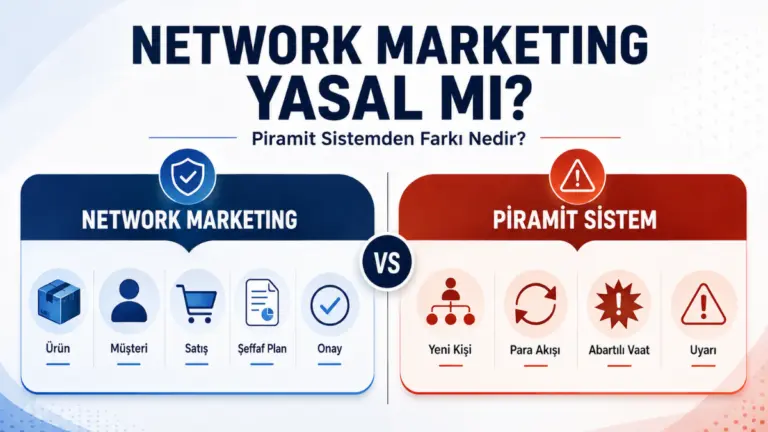 NETWORK MARKETING YASAL MI?

Piramit Sistemden Farkı Nedir?

NETWORK MARKETING

Ürün
Müşteri
Satış
Şeffaf Plan
Onay

VS

PİRAMİT SİSTEM

Yeni Kişi
Para Akışı
Abartılı Vaat
Uyarı